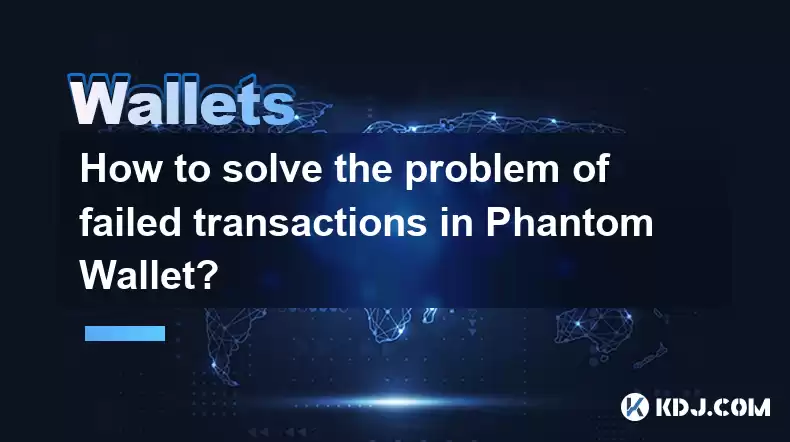 Wallets

How to solve the problem of failed transactions in Phantom Wallet?

KDJ.COM